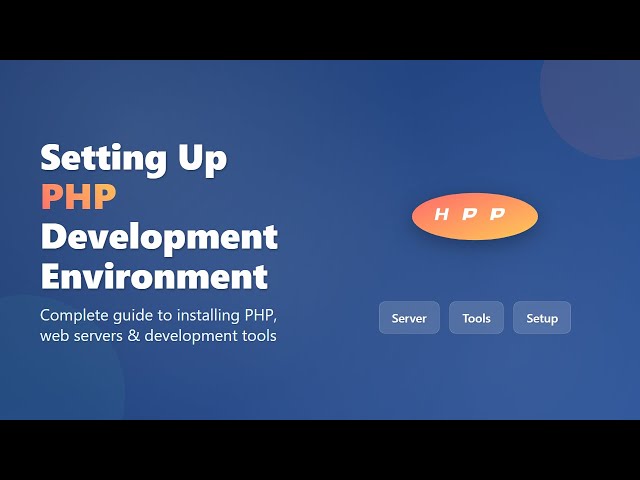 Setting Up
PHP
Development
Environment

Complete guide to installing PHP, web servers & development tools

H P P

Server
Tools
Setup